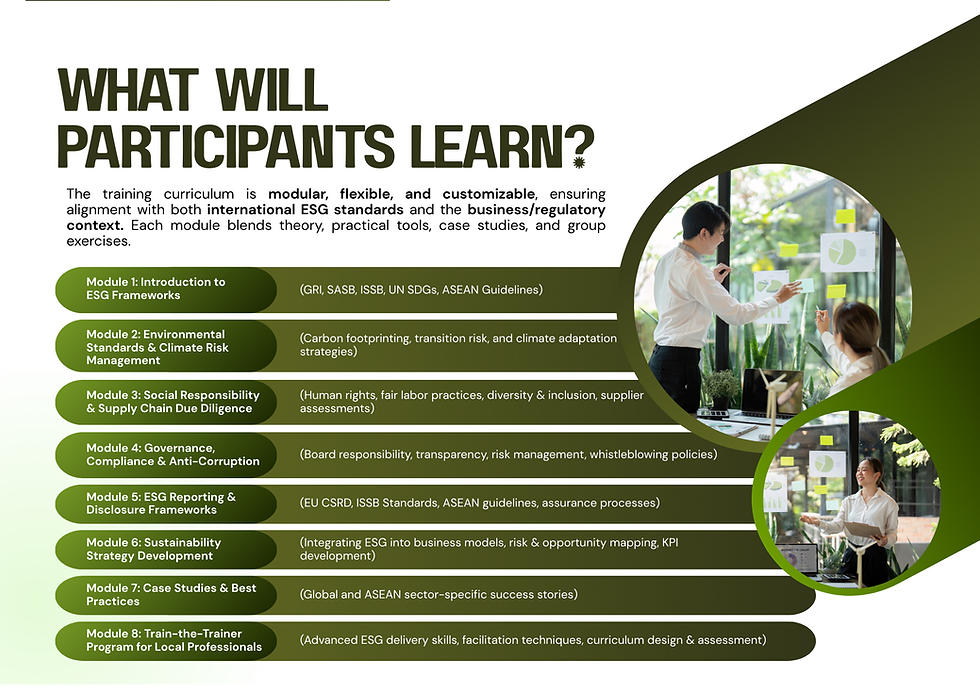 WHAT WILL PARTICIPANTS LEARN?

The training curriculum is modular, flexible, and customizable, ensuring alignment with both international ESG standards and the business/regulatory context. Each module blends theory, practical tools, case studies, and group exercises.

Module 1: Introduction to ESG Frameworks
(GRI, SASB, ISSB, UN SDGs, ASEAN Guidelines)

Module 2: Environmental Standards & Climate Risk Management
(Carbon footprinting, transition risk, and climate adaptation strategies)

Module 3: Social Responsibility & Supply Chain Due Diligence
(Human rights, fair labor practices, diversity & inclusion, supplier assessments)

Module 4: Governance, Compliance & Anti-Corruption
(Board responsibility, transparency, risk management, whistleblowing policies)

Module 5: ESG Reporting & Disclosure Frameworks
(EU CSRD, ISSB Standards, ASEAN guidelines, assurance processes)

Module 6: Sustainability Strategy Development
(Integrating ESG into business models, risk & opportunity mapping, KPI development)

Module 7: Case Studies & Best Practices
(Global and ASEAN sector-specific success stories)

Module 8: Train-the-Trainer Program for Local Professionals
(Advanced ESG delivery skills, facilitation techniques, curriculum design & assessment)